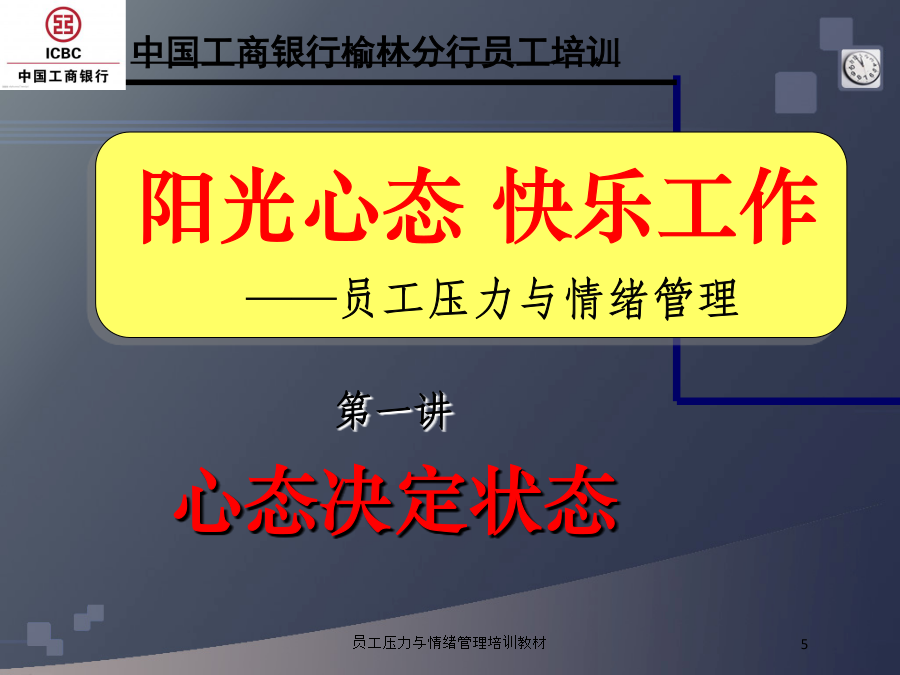 ICBC
中国工商银行

中国工商银行榆林分行员工培训

阳光心态 快乐工作
——员工压力与情绪管理

第一讲
心态决定状态

员工压力与情绪管理培训教材

5